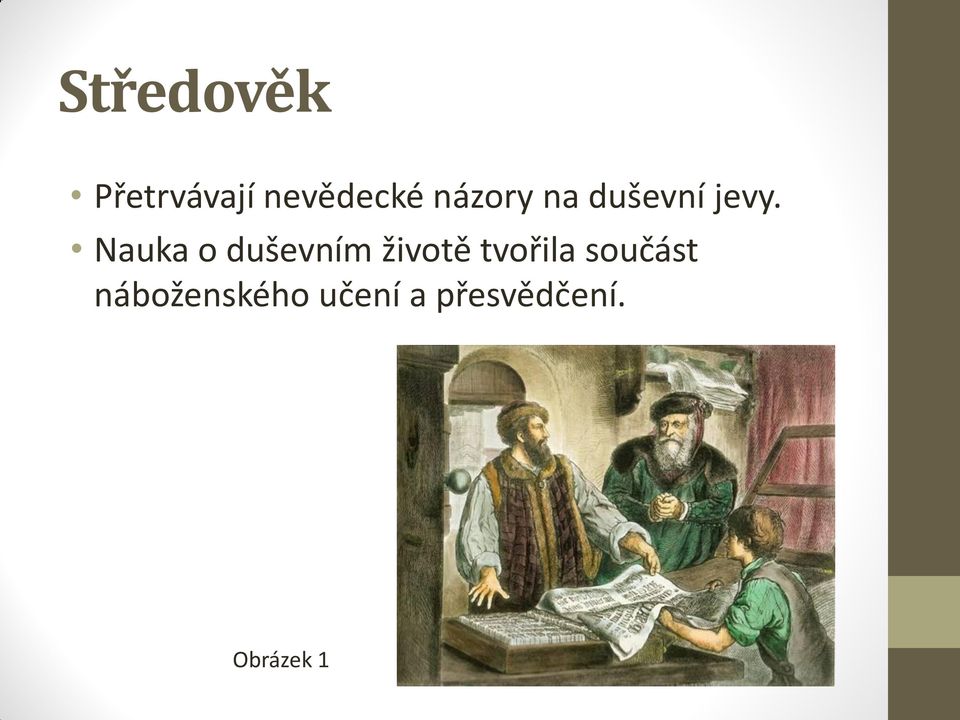 Středověk

• Přetrvávají nevědecké názory na duševní jevy.
• Nauka o duševním životě tvořila součást náboženského učení a přesvědčení.

Obrázek 1